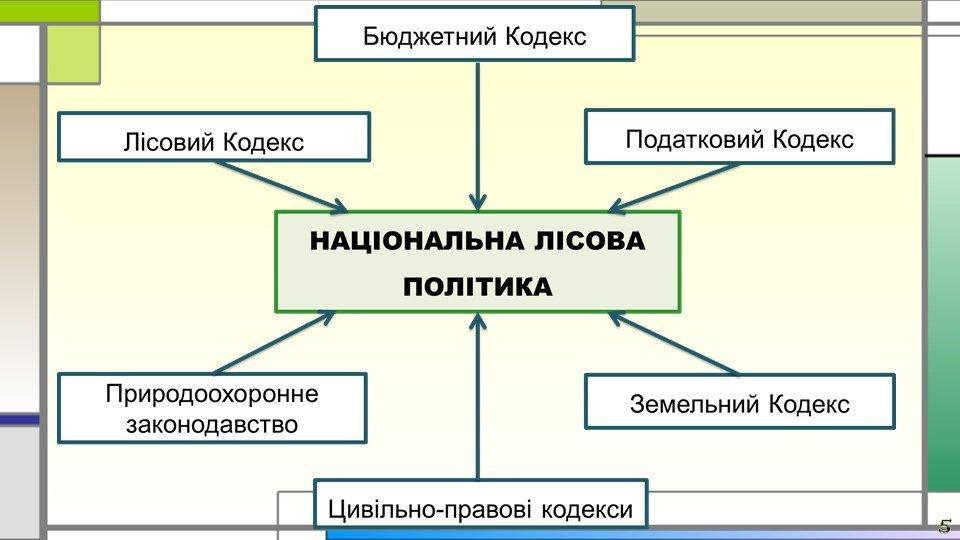 Бюджетний Кодекс

Лісовий Кодекс

Податковий Кодекс

НАЦІОНАЛЬНА ЛІСОВА ПОЛІТИКА

Природоохоронне законодавство

Земельний Кодекс

Цивільно-правові кодекси

5